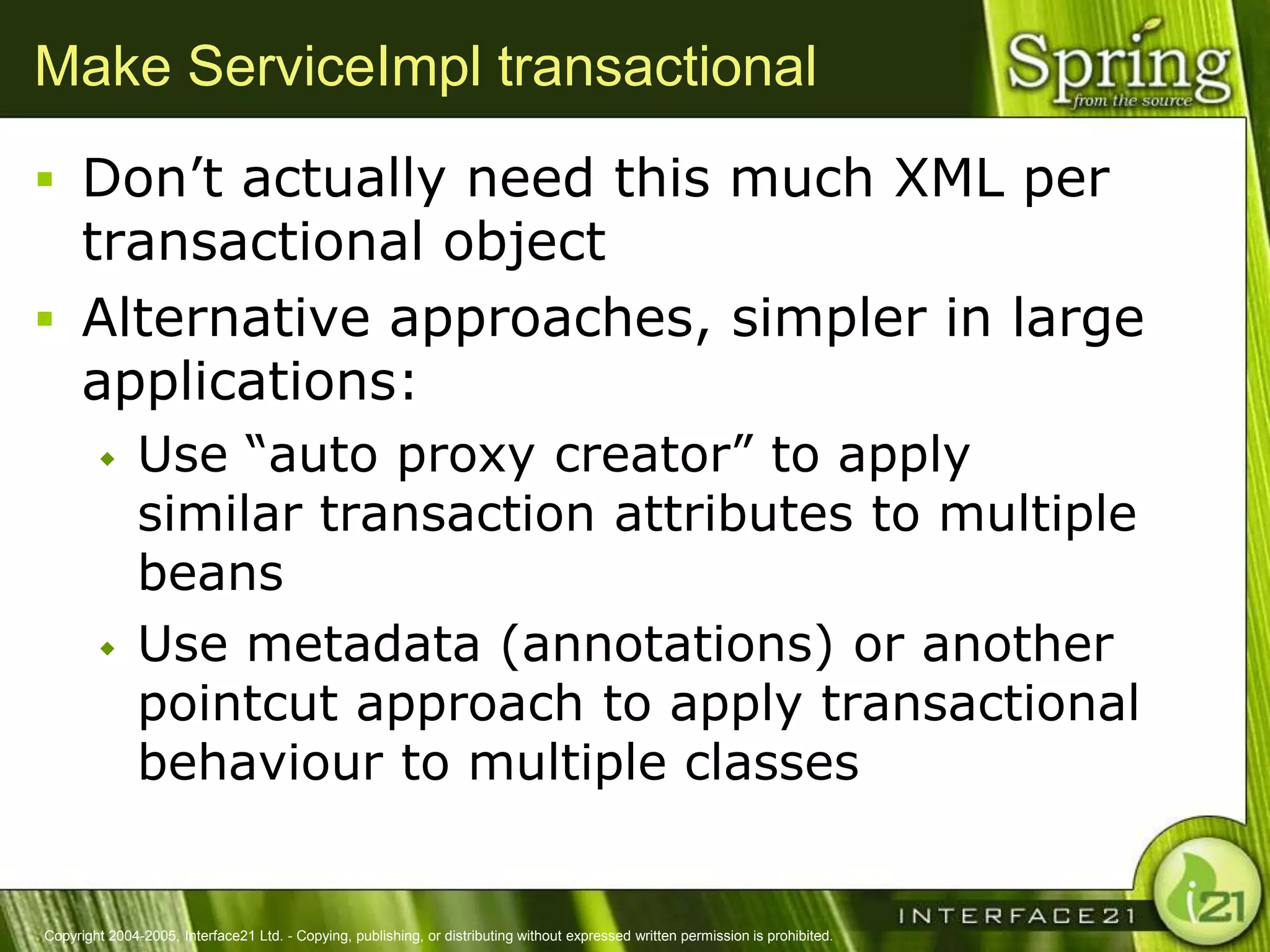 Make ServiceImpl transactional

Spring
from the source

- Don’t actually need this much XML per transactional object
- Alternative approaches, simpler in large applications:
  - Use “auto proxy creator” to apply similar transaction attributes to multiple beans
  - Use metadata (annotations) or another pointcut approach to apply transactional behaviour to multiple classes

INTERFACE21

i21

Copyright 2004-2005, Interface21 Ltd. - Copying, publishing, or distributing without expressed written permission is prohibited.